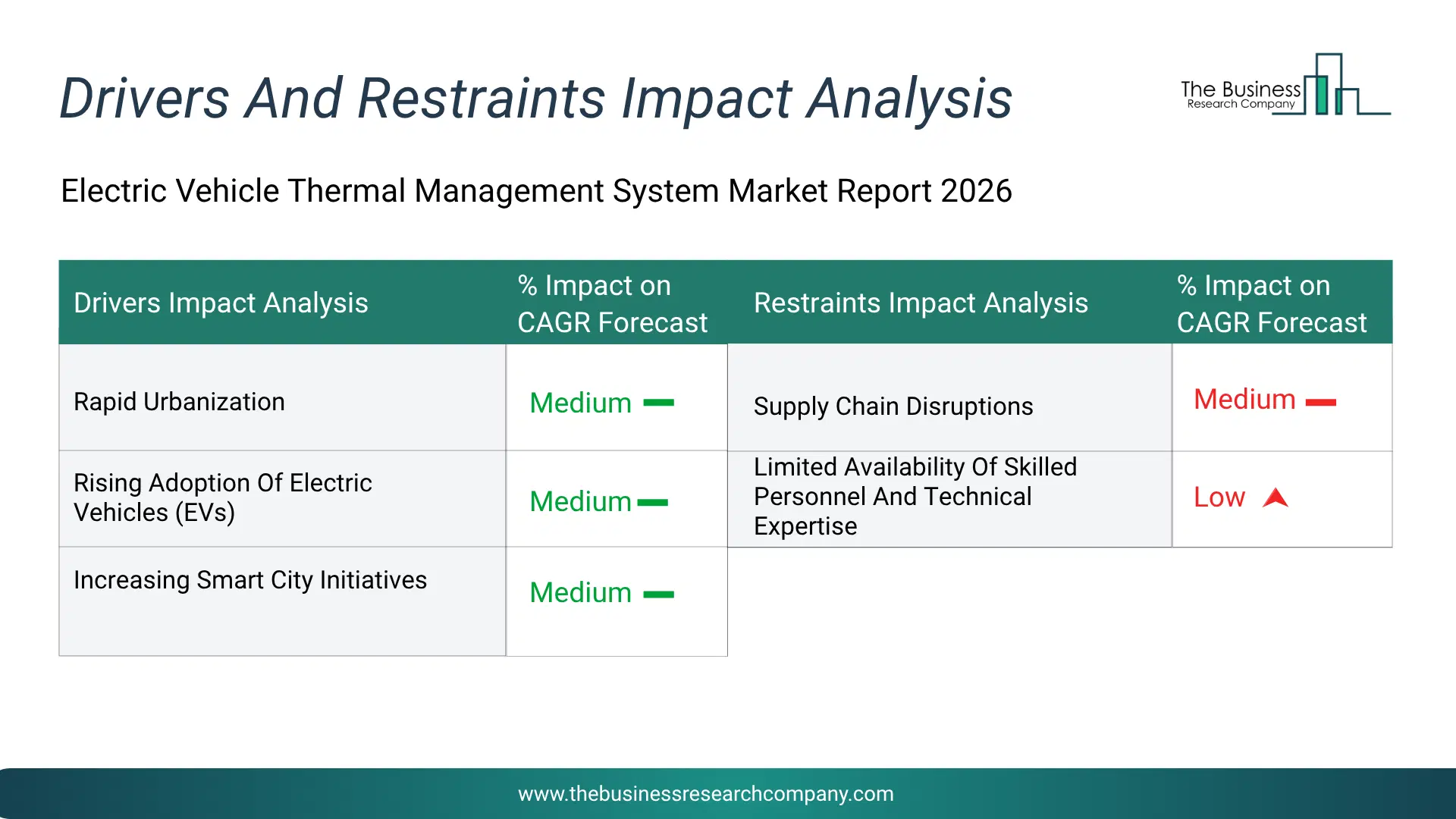 Drivers And Restraints Impact Analysis

The Business
Research Company

Electric Vehicle Thermal Management System Market Report 2026

| Drivers Impact Analysis | % Impact on CAGR Forecast | Restraints Impact Analysis | % Impact on CAGR Forecast |
|---|---|---|---|
| Rapid Urbanization | Medium | Supply Chain Disruptions | Medium |
| Rising Adoption Of Electric Vehicles (EVs) | Medium | Limited Availability Of Skilled Personnel And Technical Expertise | Low |
| Increasing Smart City Initiatives | Medium | | |

www.thebusinessresearchcompany.com